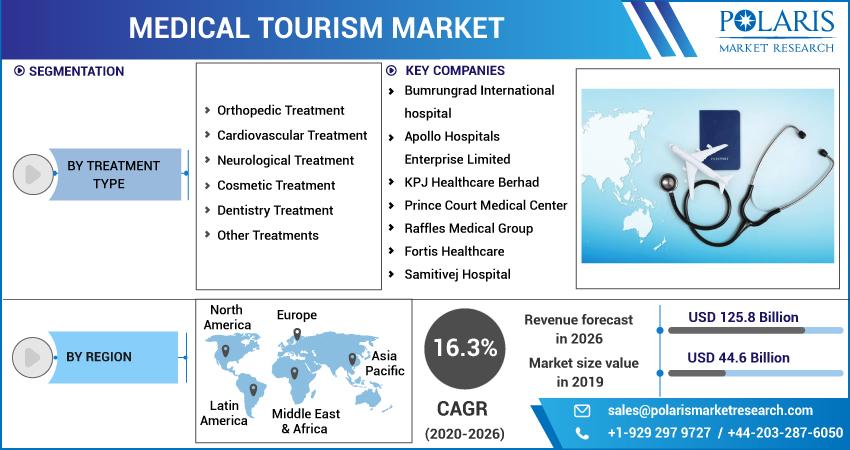 MEDICAL TOURISM MARKET

POLARIS
MARKET RESEARCH

SEGMENTATION

BY TREATMENT TYPE

Orthopedic Treatment
Cardiovascular Treatment
Neurological Treatment
Cosmetic Treatment
Dentistry Treatment
Other Treatments

KEY COMPANIES

Bumrungrad International hospital
Apollo Hospitals Enterprise Limited
KPJ Healthcare Berhad
Prince Court Medical Center
Raffles Medical Group
Fortis Healthcare
Samitivej Hospital

BY REGION

North America
Europe
Asia Pacific
Latin America
Middle East & Africa

16.3%

CAGR
(2020-2026)

Revenue forecast in 2026
USD 125.8 Billion

Market size value in 2019
USD 44.6 Billion

sales@polarismarketresearch.com
+1-929 297 9727 / +44-203-287-6050